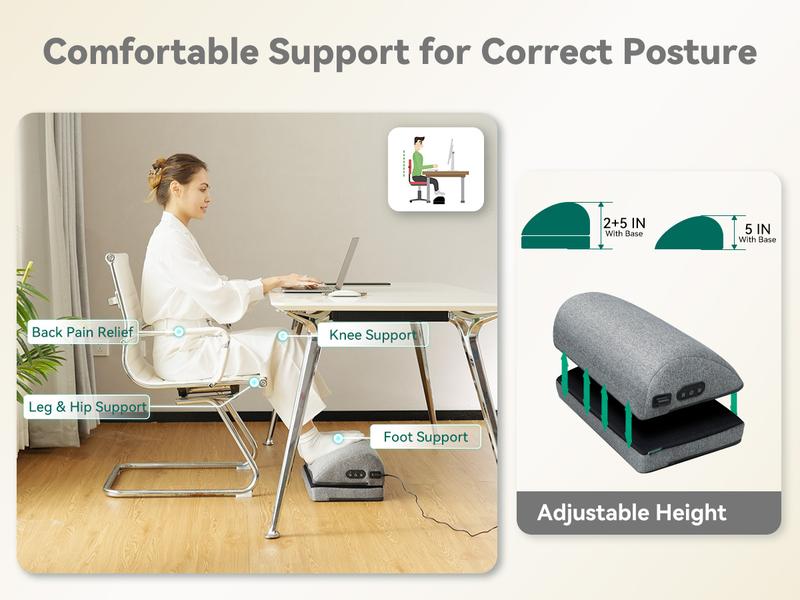 Comfortable Support for Correct Posture

Back Pain Relief

Knee Support

Leg & Hip Support

Foot Support

2+5 IN
With Base

5 IN
With Base

Adjustable Height